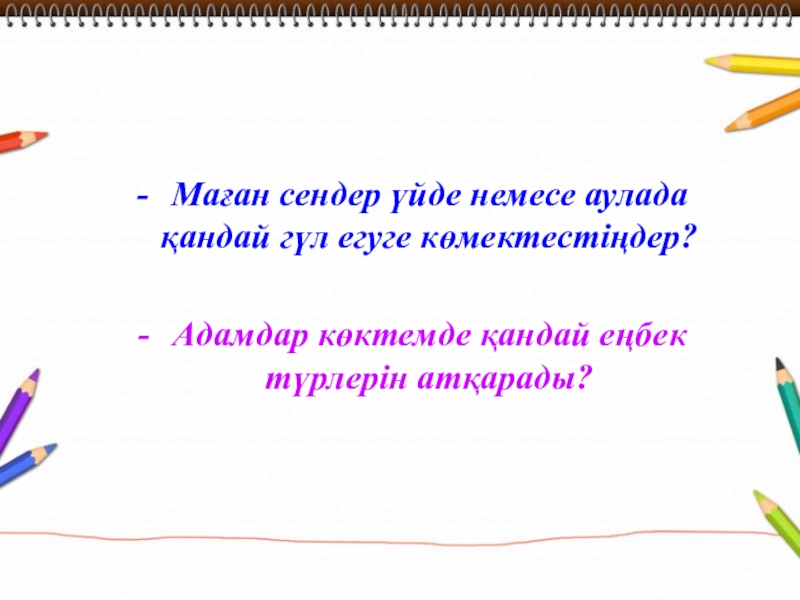 - Маған сендер үйде немесе аулада қандай гүл егуге көмектестіңдер?

- Адамдар көктемде қандай еңбек түрлерін атқарады?